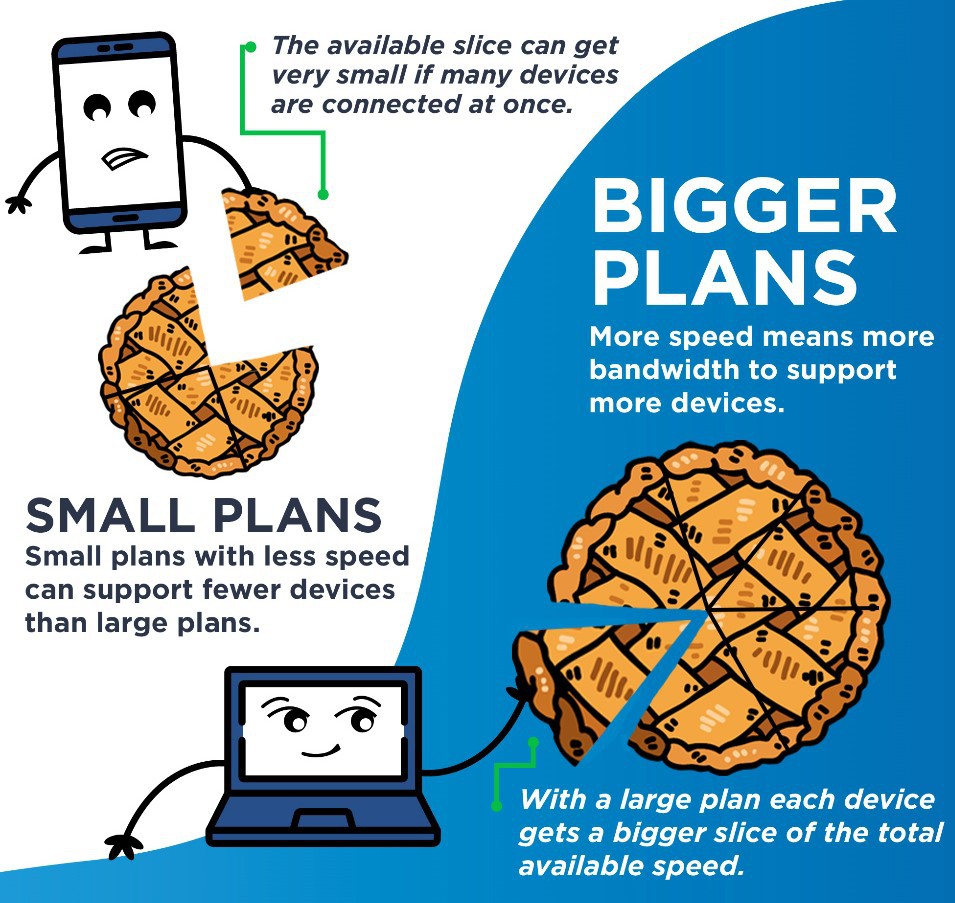 The available slice can get very small if many devices are connected at once.

BIGGER PLANS
More speed means more bandwidth to support more devices.

SMALL PLANS
Small plans with less speed can support fewer devices than large plans.

With a large plan each device gets a bigger slice of the total available speed.